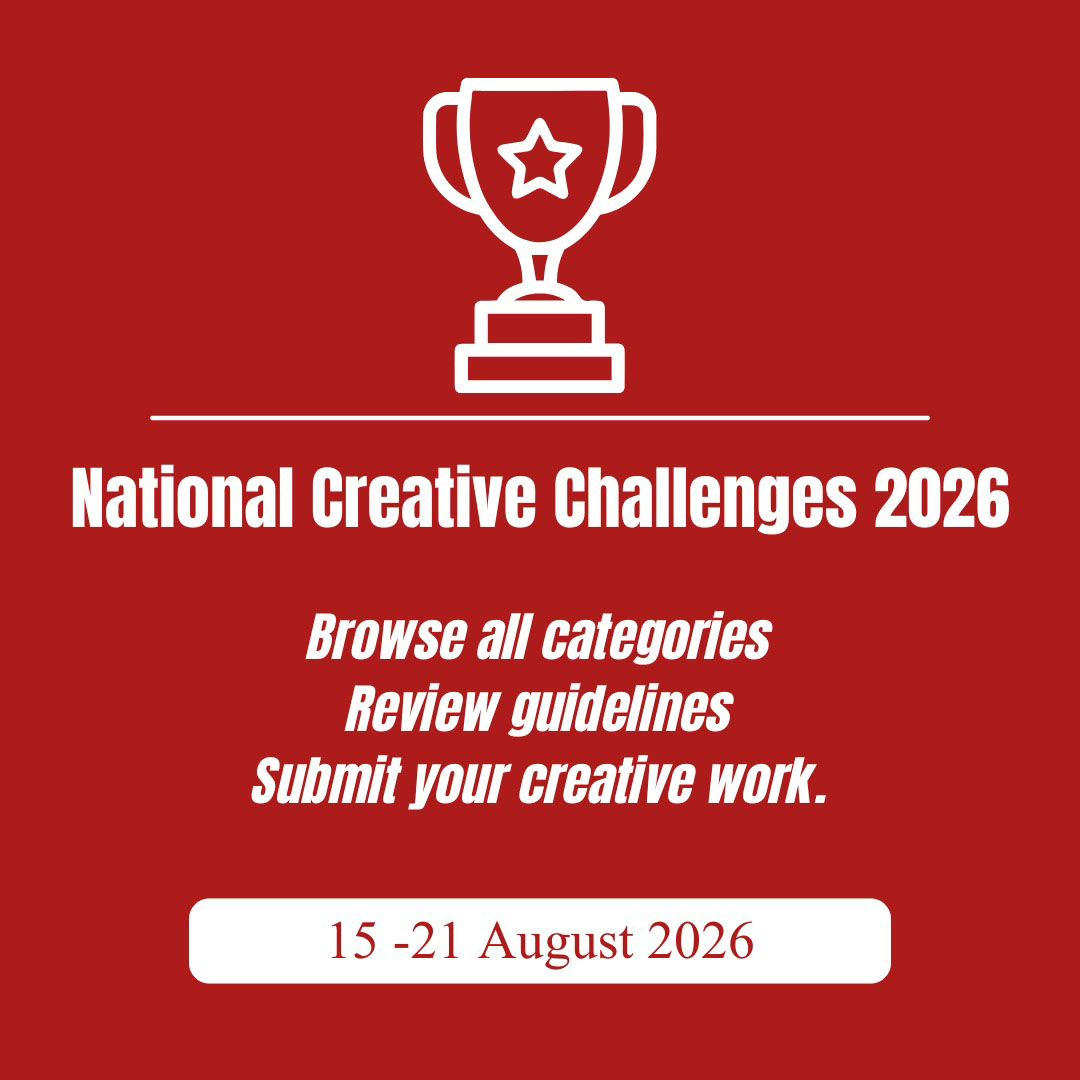 National Creative Challenges 2026

Browse all categories
Review guidelines
Submit your creative work.

15 -21 August 2026